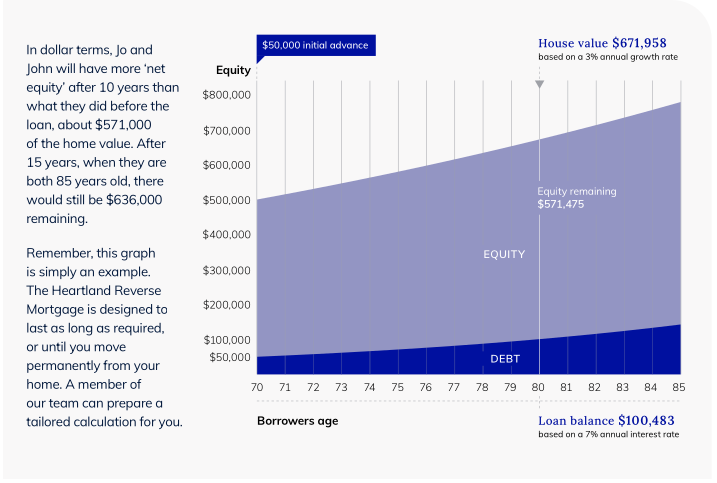 In dollar terms, Jo and John will have more 'net equity' after 10 years than what they did before the loan, about $571,000 of the home value. After 15 years, when they are both 85 years old, there would still be $636,000 remaining.

Remember, this graph is simply an example. The Heartland Reverse Mortgage is designed to last as long as required, or until you move permanently from your home. A member of our team can prepare a tailored calculation for you.

$50,000 initial advance

House value $671,958
based on a 3% annual growth rate

Equity

$800,000
$700,000
$600,000
$500,000
$400,000
$300,000
$200,000
$100,000
$50,000

Equity remaining
$571,475

EQUITY

DEBT

70 71 72 73 74 75 76 77 78 79 80 81 82 83 84 85

Borrowers age

Loan balance $100,483
based on a 7% annual interest rate